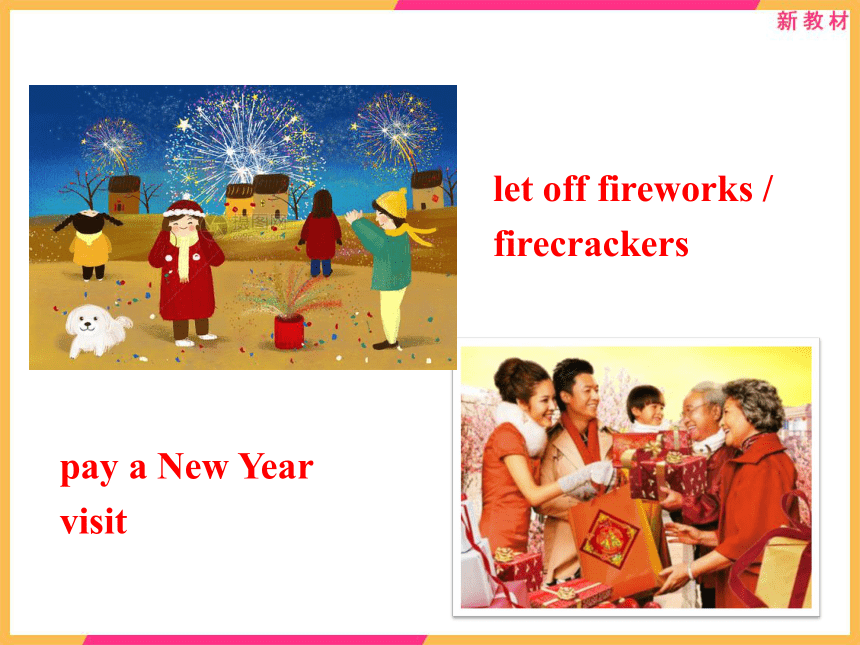 新教材

let off fireworks / firecrackers

pay a New Year visit